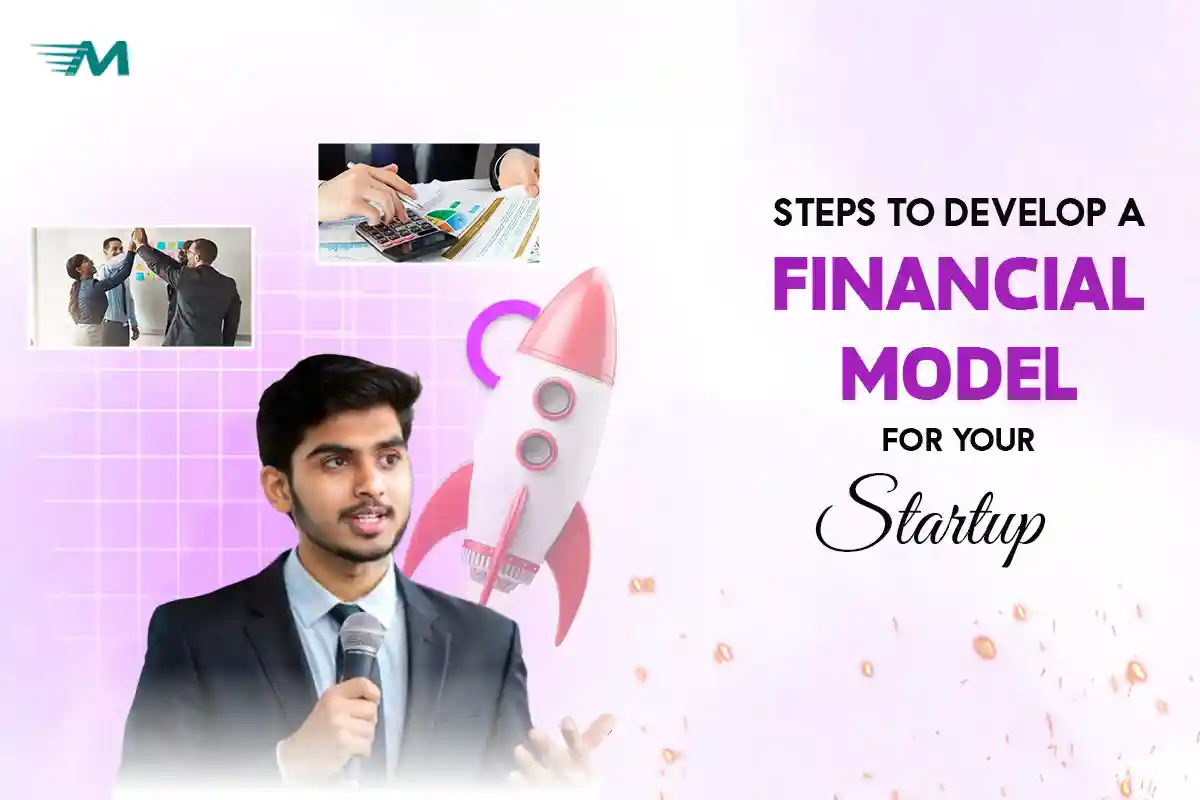 M

STEPS TO DEVELOP A FINANCIAL MODEL FOR YOUR Startup